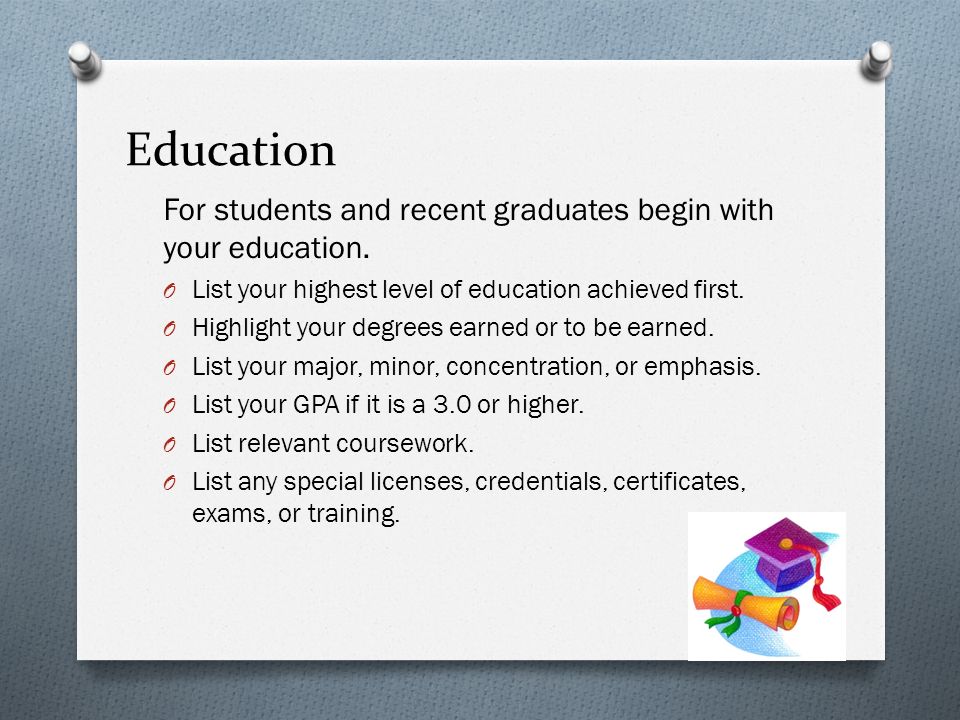 Education

For students and recent graduates begin with your education.

O List your highest level of education achieved first.
O Highlight your degrees earned or to be earned.
O List your major, minor, concentration, or emphasis.
O List your GPA if it is a 3.0 or higher.
O List relevant coursework.
O List any special licenses, credentials, certificates, exams, or training.